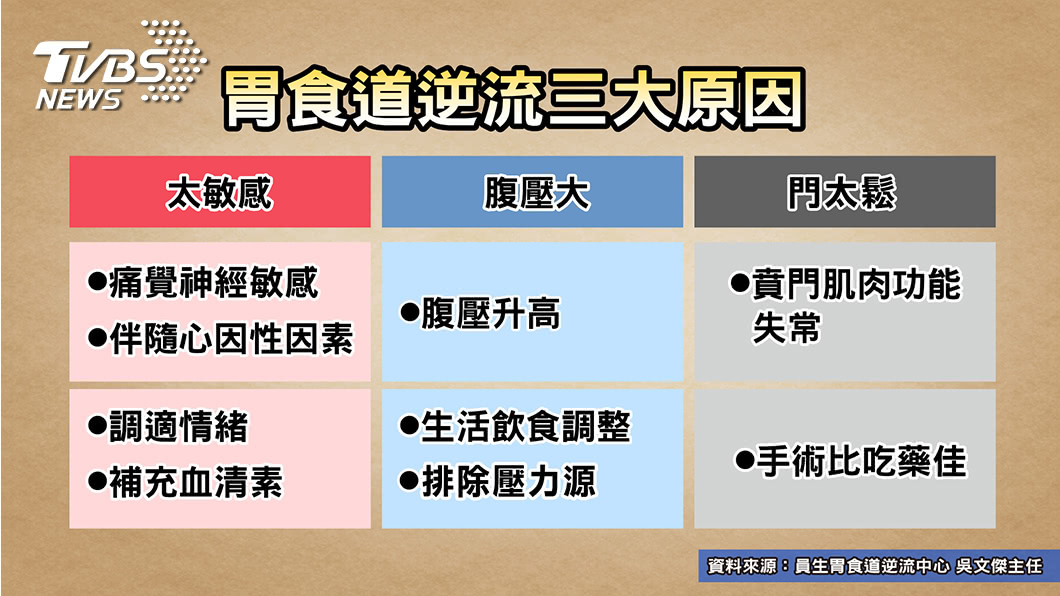 TVBS NEWS

胃食道逆流三大原因

| 太敏感 | 腹壓大 | 門太鬆 |
|---|---|---|
| ●痛覺神經敏感 ●伴隨心因性因素 | ●腹壓升高 | ●賁門肌肉功能失常 |
| ●調適情緒 ●補充血清素 | ●生活飲食調整 ●排除壓力源 | ●手術比吃藥佳 |

資料來源：員生胃食道逆流中心 吳文傑主任